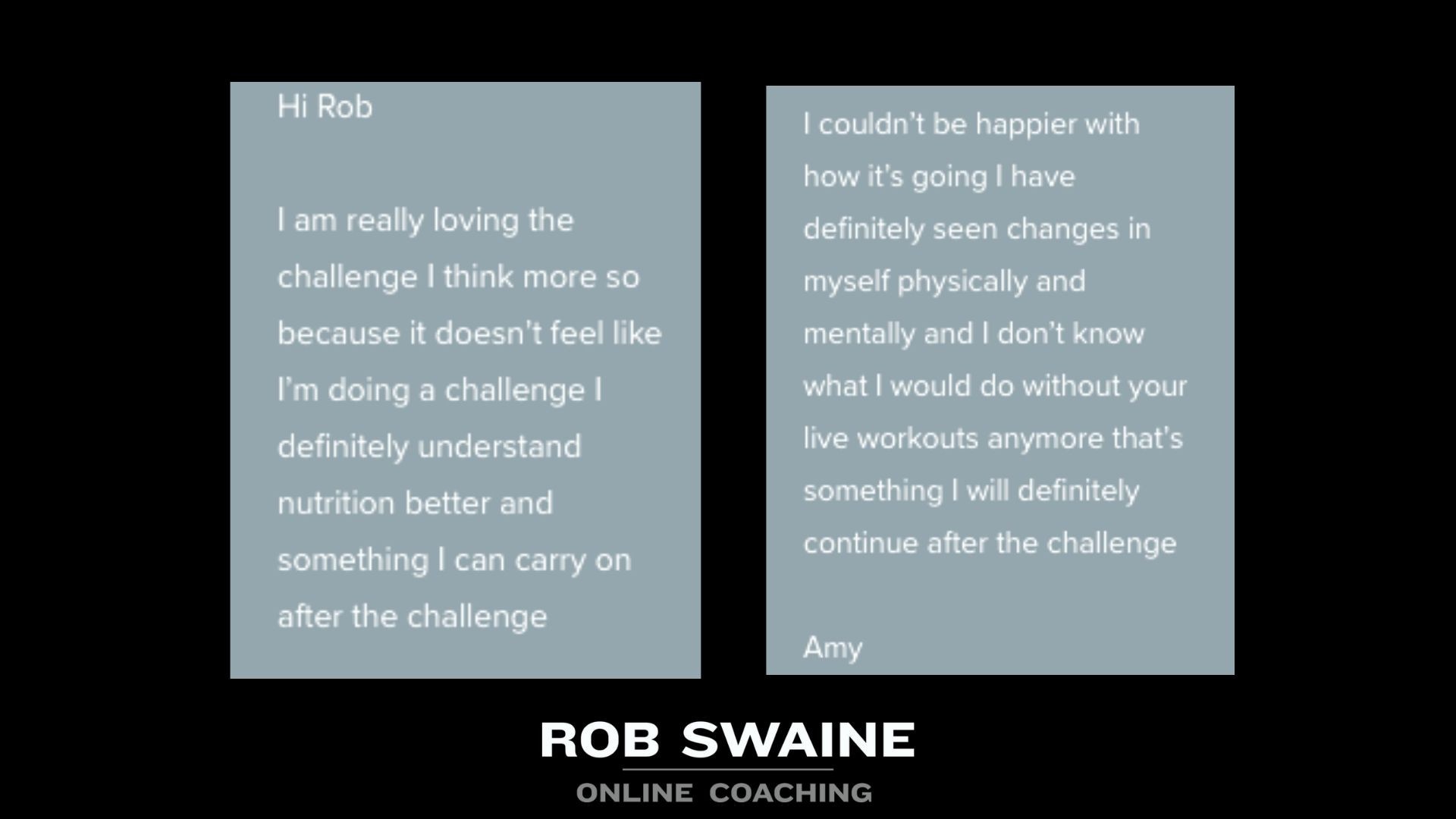 Hi Rob

I am really loving the challenge I think more so because it doesn't feel like I'm doing a challenge I definitely understand nutrition better and something I can carry on after the challenge

I couldn't be happier with how it's going I have definitely seen changes in myself physically and mentally and I don't know what I would do without your live workouts anymore that's something I will definitely continue after the challenge

Amy

ROB SWAINE

ONLINE COACHING